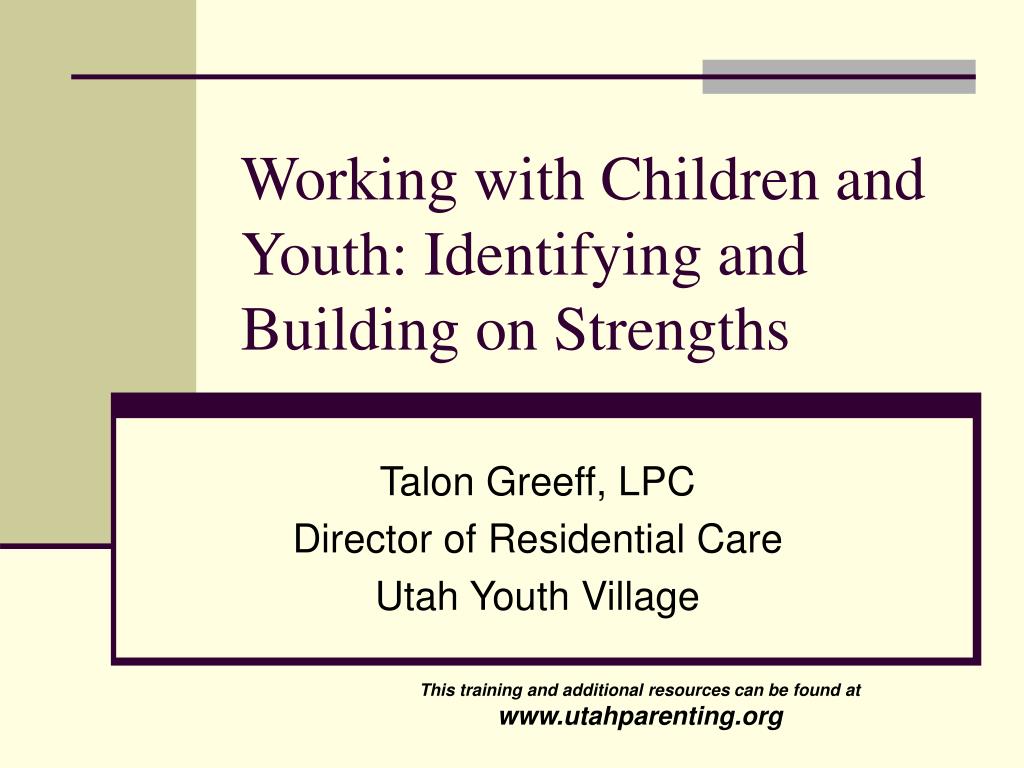 Working with Children and Youth: Identifying and Building on Strengths

Talon Greeff, LPC
Director of Residential Care
Utah Youth Village

This training and additional resources can be found at
www.utahparenting.org